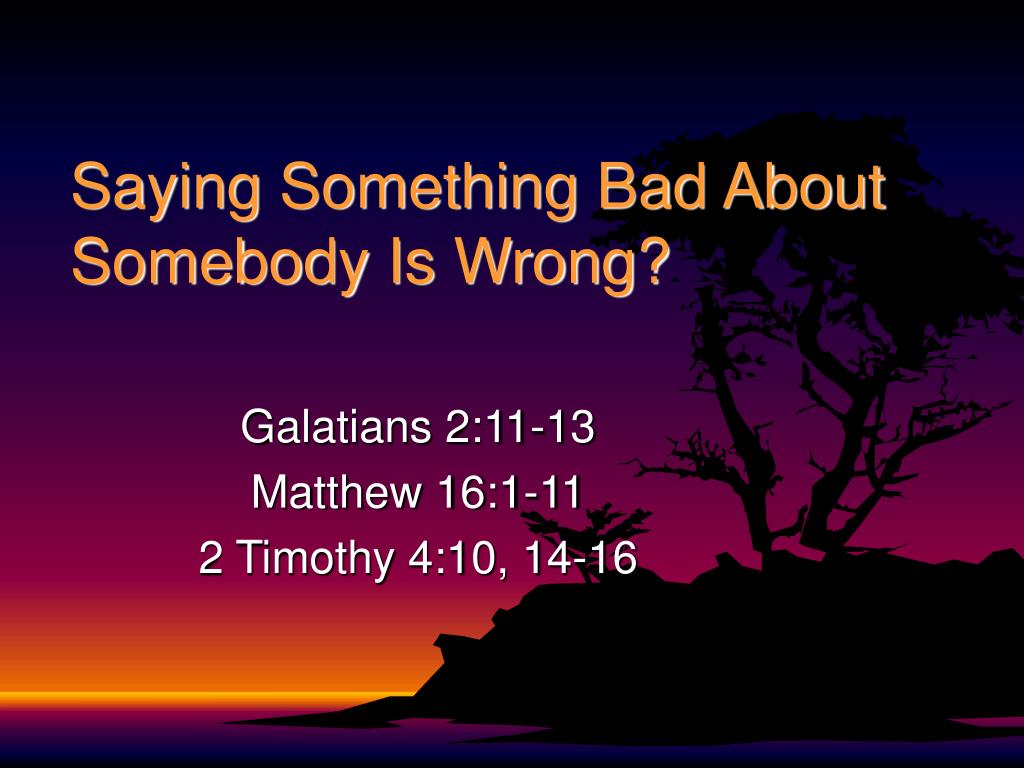 Saying Something Bad About Somebody Is Wrong?

Galatians 2:11-13
Matthew 16:1-11
2 Timothy 4:10, 14-16